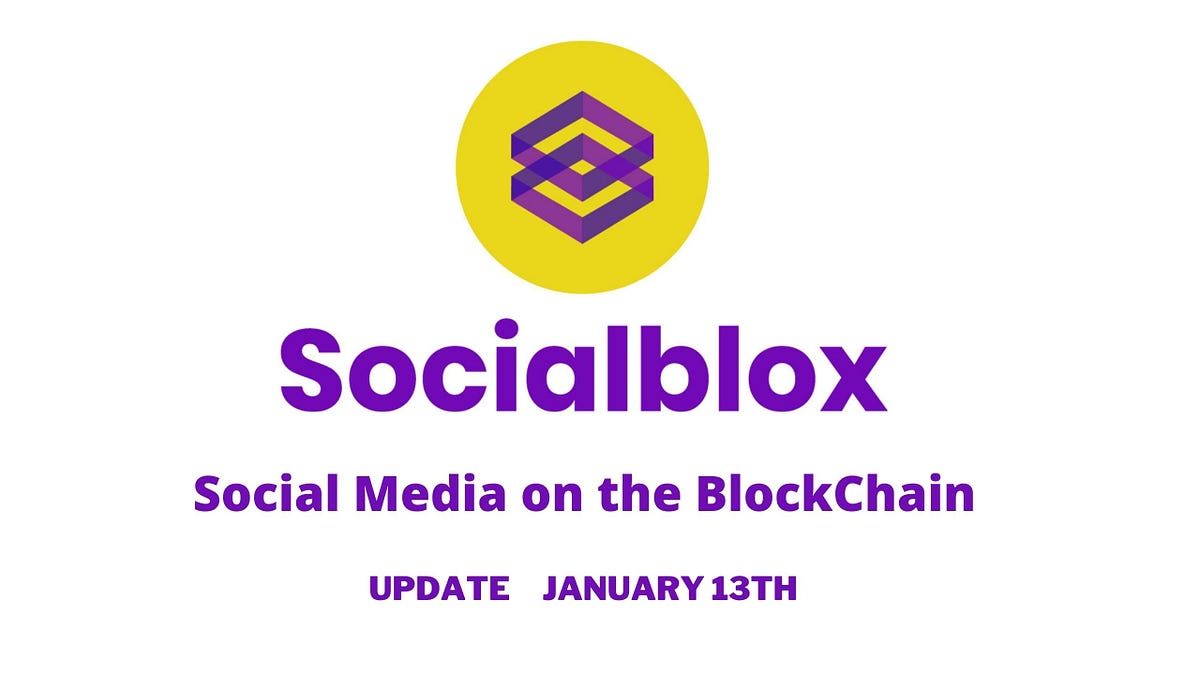 Socialblox

Social Media on the BlockChain

UPDATE JANUARY 13TH